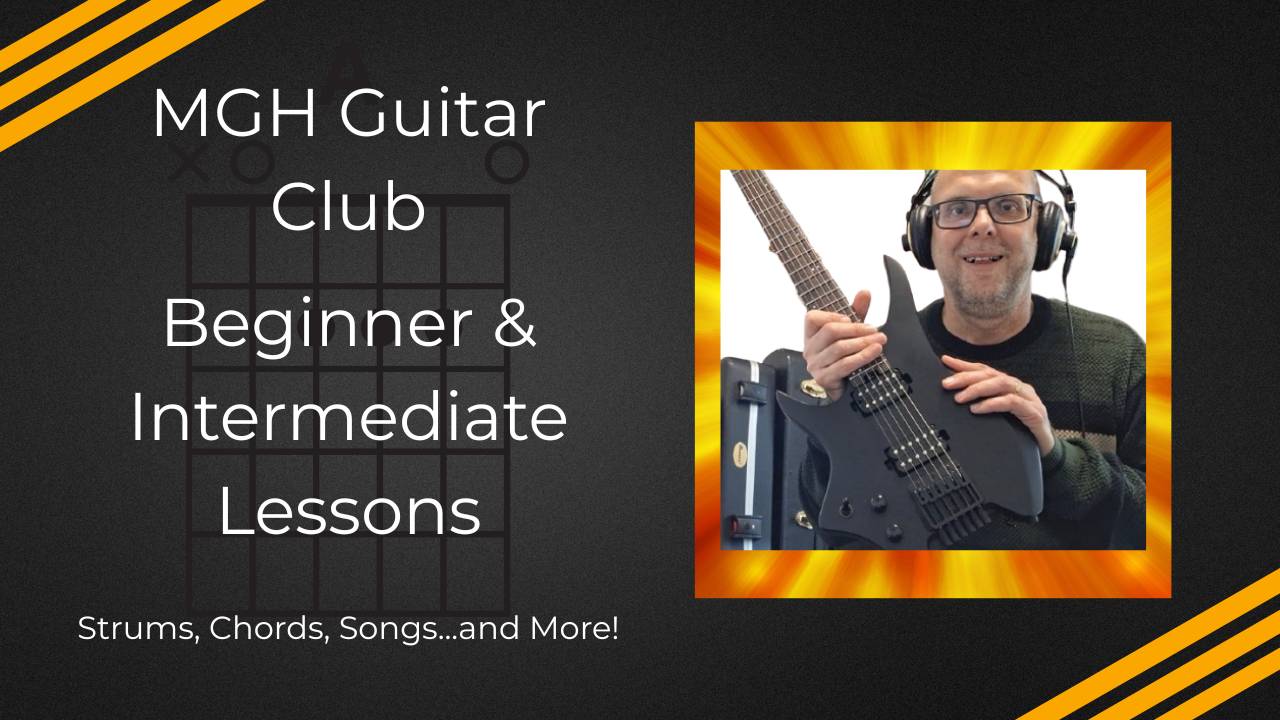 MGH Guitar Club

Beginner & Intermediate Lessons

Strums, Chords, Songs...and More!